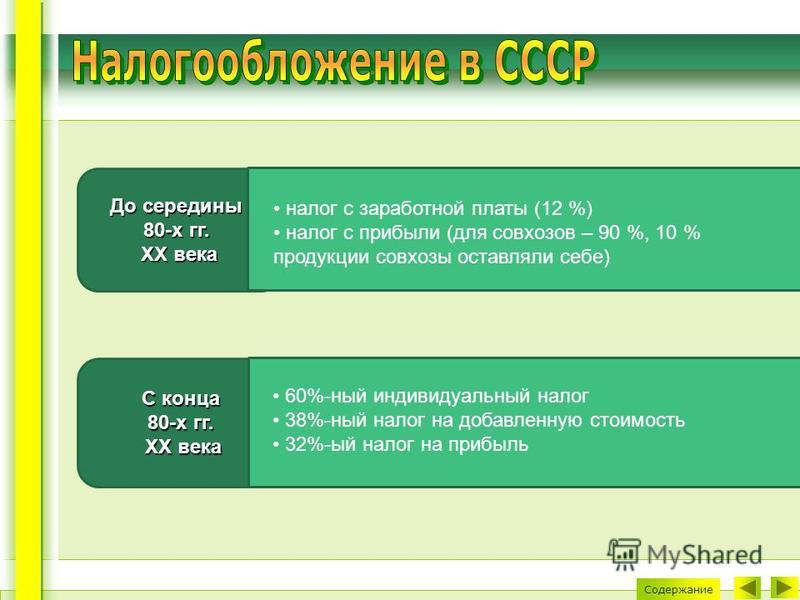 Налогообложение в СССР

До середины 80-х гг. XX века

• налог с заработной платы (12 %)
• налог с прибыли (для совхозов – 90 %, 10 % продукции совхозы оставляли себе)

С конца 80-х гг. XX века

• 60%-ный индивидуальный налог
• 38%-ный налог на добавленную стоимость
• 32%-ый налог на прибыль

MyShared

Содержание